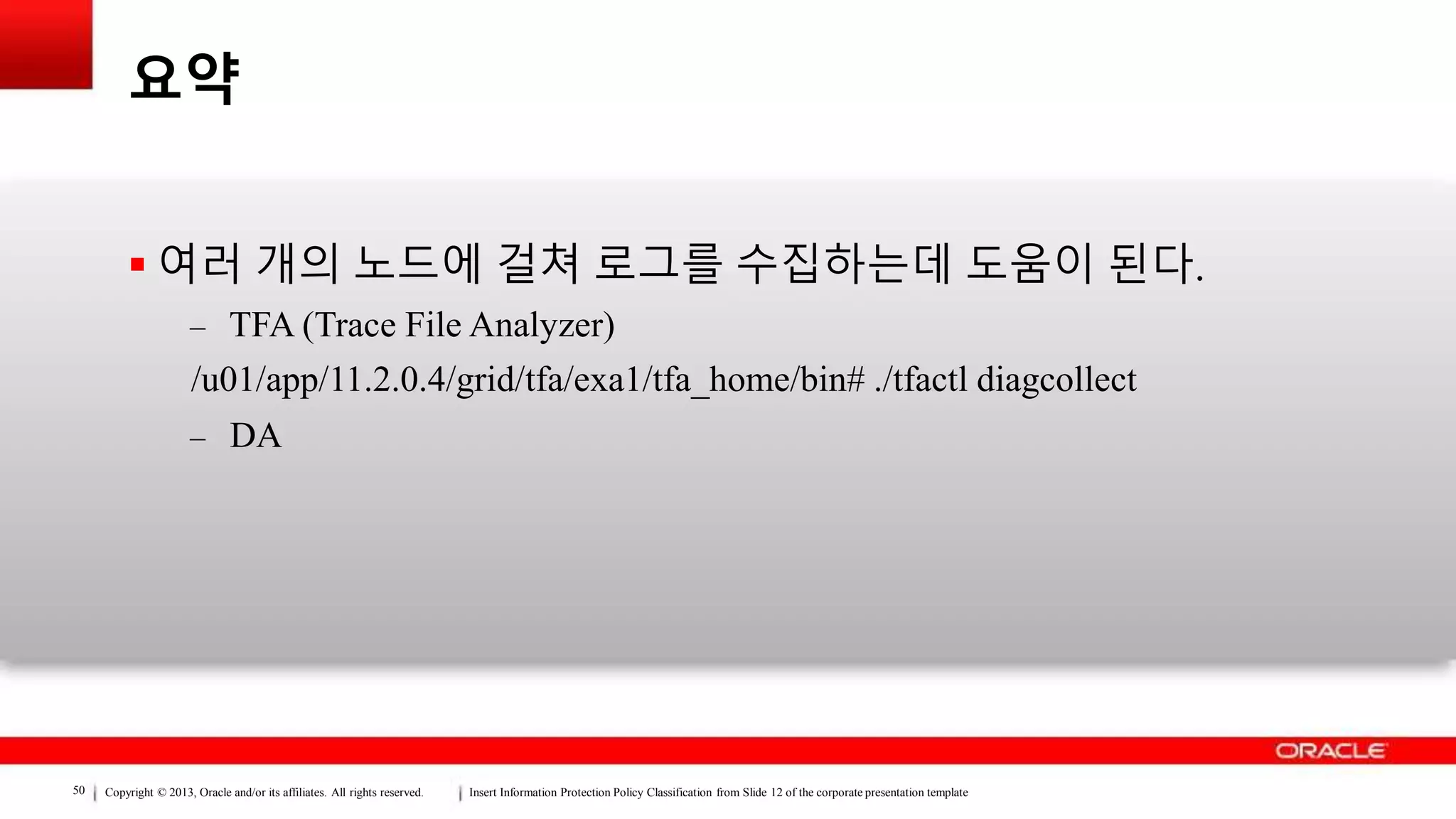 요약

▪ 여러 개의 노드에 걸쳐 로그를 수집하는데 도움이 된다.

– TFA (Trace File Analyzer)

/u01/app/11.2.0.4/grid/tfa/exa1/tfa_home/bin# ./tfactl diagcollect

– DA

ORACLE

50 | Copyright © 2013, Oracle and/or its affiliates. All rights reserved. | Insert Information Protection Policy Classification from Slide 12 of the corporate presentation template